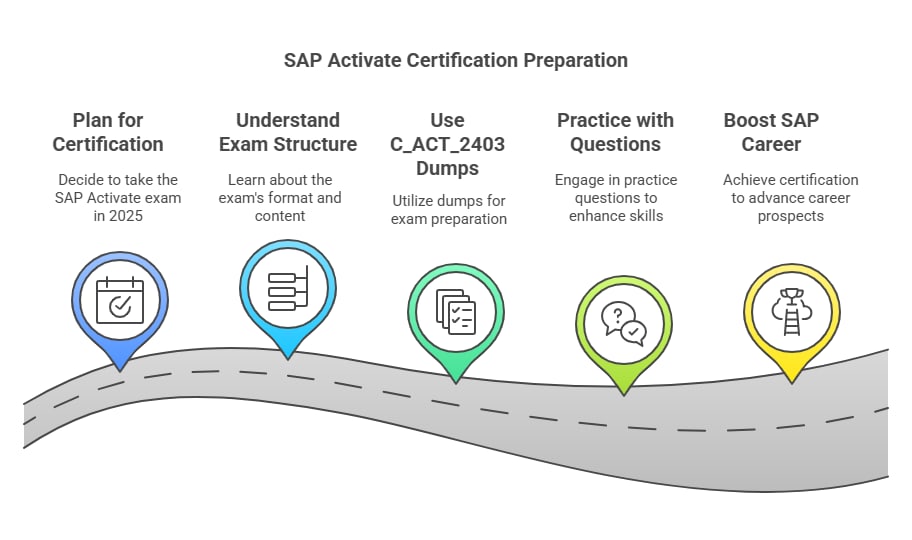 SAP Activate Certification Preparation

Plan for Certification

Decide to take the SAP Activate exam in 2025

Understand Exam Structure

Learn about the exam's format and content

Use C_ACT_2403 Dumps

Utilize dumps for exam preparation

Practice with Questions

Engage in practice questions to enhance skills

Boost SAP Career

Achieve certification to advance career prospects